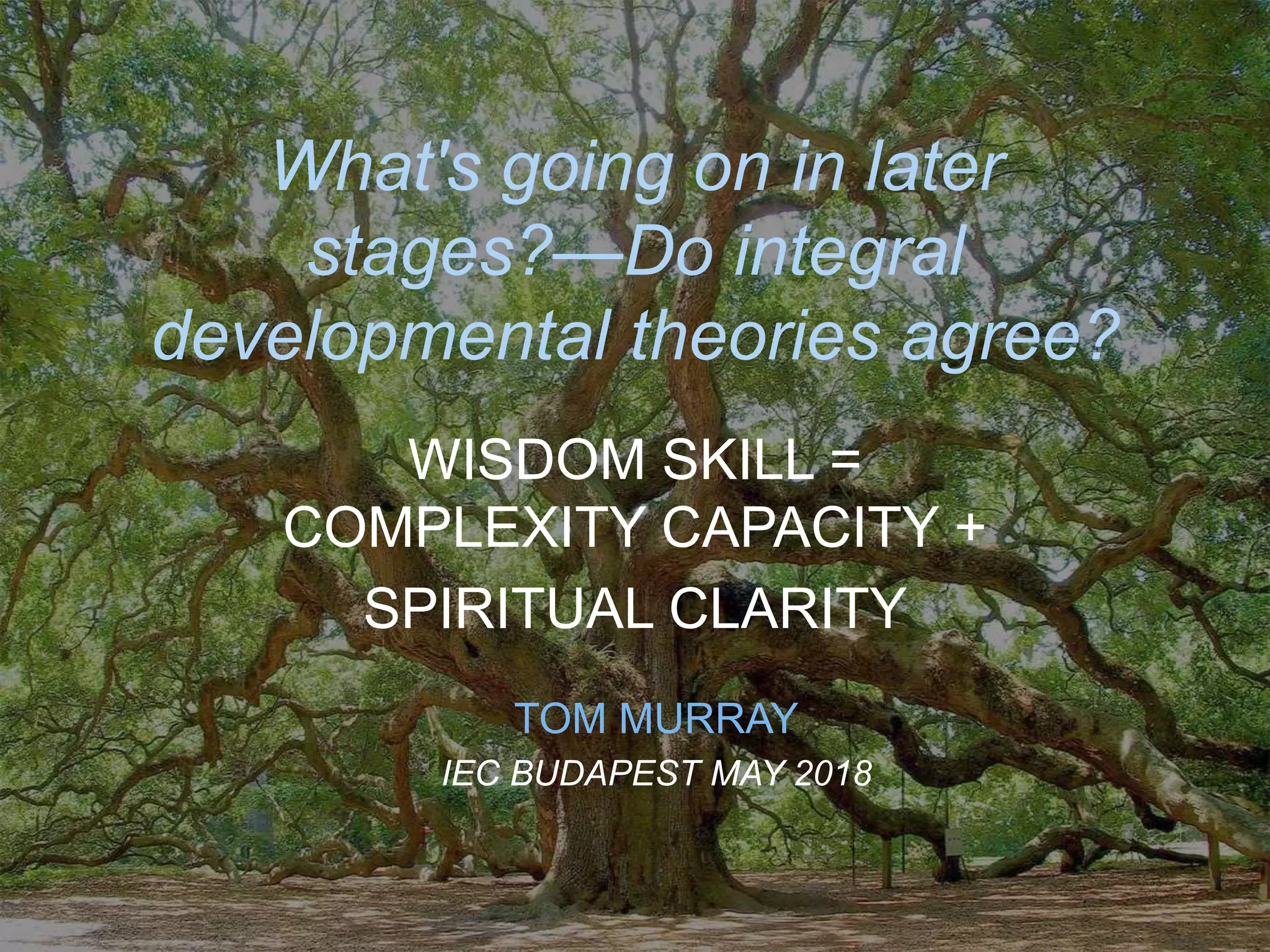 What's going on in later stages?—Do integral developmental theories agree?

WISDOM SKILL = COMPLEXITY CAPACITY + SPIRITUAL CLARITY

TOM MURRAY

IEC BUDAPEST MAY 2018